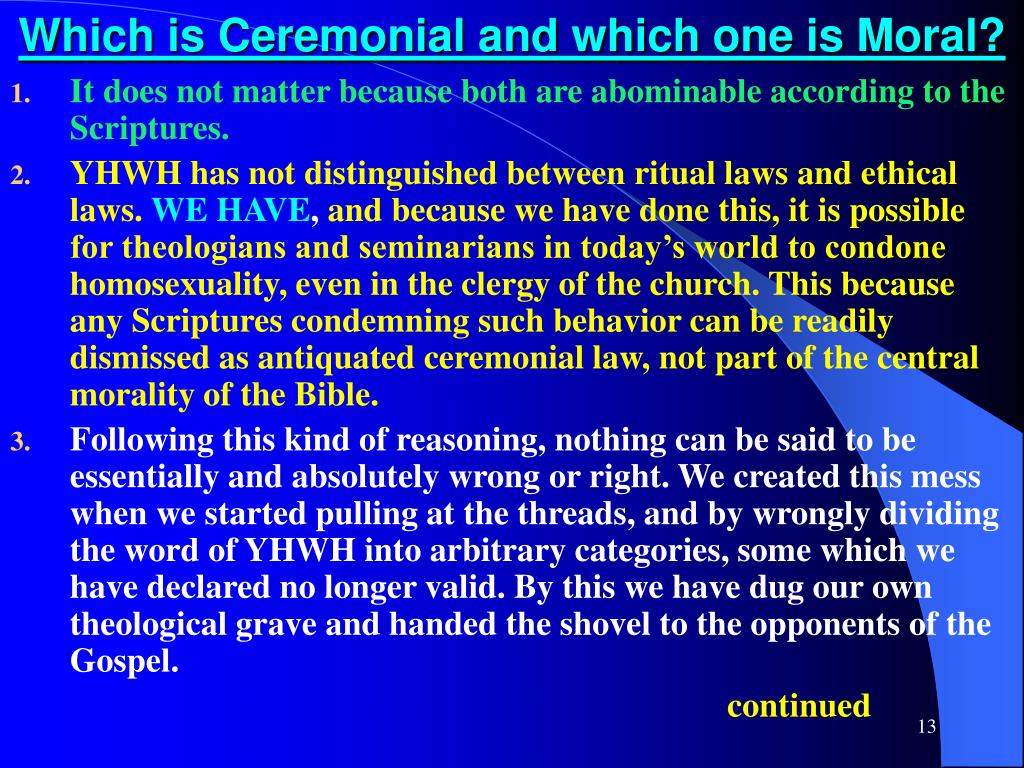 Which is Ceremonial and which one is Moral?

1. It does not matter because both are abominable according to the Scriptures.

2. YHWH has not distinguished between ritual laws and ethical laws. WE HAVE, and because we have done this, it is possible for theologians and seminarians in today's world to condone homosexuality, even in the clergy of the church. This because any Scriptures condemning such behavior can be readily dismissed as antiquated ceremonial law, not part of the central morality of the Bible.

3. Following this kind of reasoning, nothing can be said to be essentially and absolutely wrong or right. We created this mess when we started pulling at the threads, and by wrongly dividing the word of YHWH into arbitrary categories, some which we have declared no longer valid. By this we have dug our own theological grave and handed the shovel to the opponents of the Gospel.

continued

13